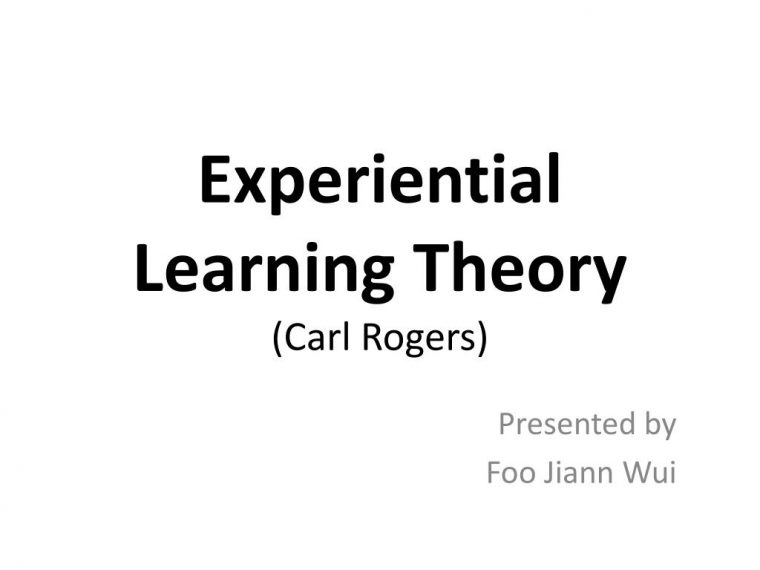 Experiential Learning Theory
(Carl Rogers)

Presented by
Foo Jiann Wui